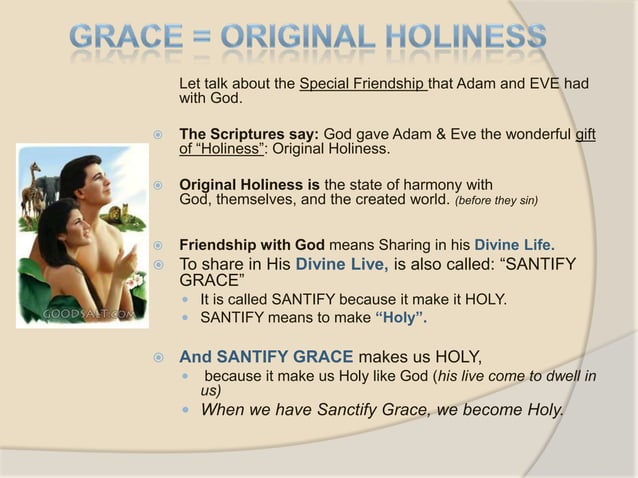 GRACE = ORIGINAL HOLINESS

Let talk about the Special Friendship that Adam and EVE had with God.

The Scriptures say: God gave Adam & Eve the wonderful gift of "Holiness": Original Holiness.

Original Holiness is the state of harmony with God, themselves, and the created world. (before they sin)

Friendship with God means Sharing in his Divine Life.

To share in His Divine Live, is also called: "SANTIFY GRACE"

It is called SANTIFY because it make it HOLY.

SANTIFY means to make "Holy".

And SANTIFY GRACE makes us HOLY,

because it make us Holy like God (his live come to dwell in us)

When we have Sanctify Grace, we become Holy.

GOODSALT.COM